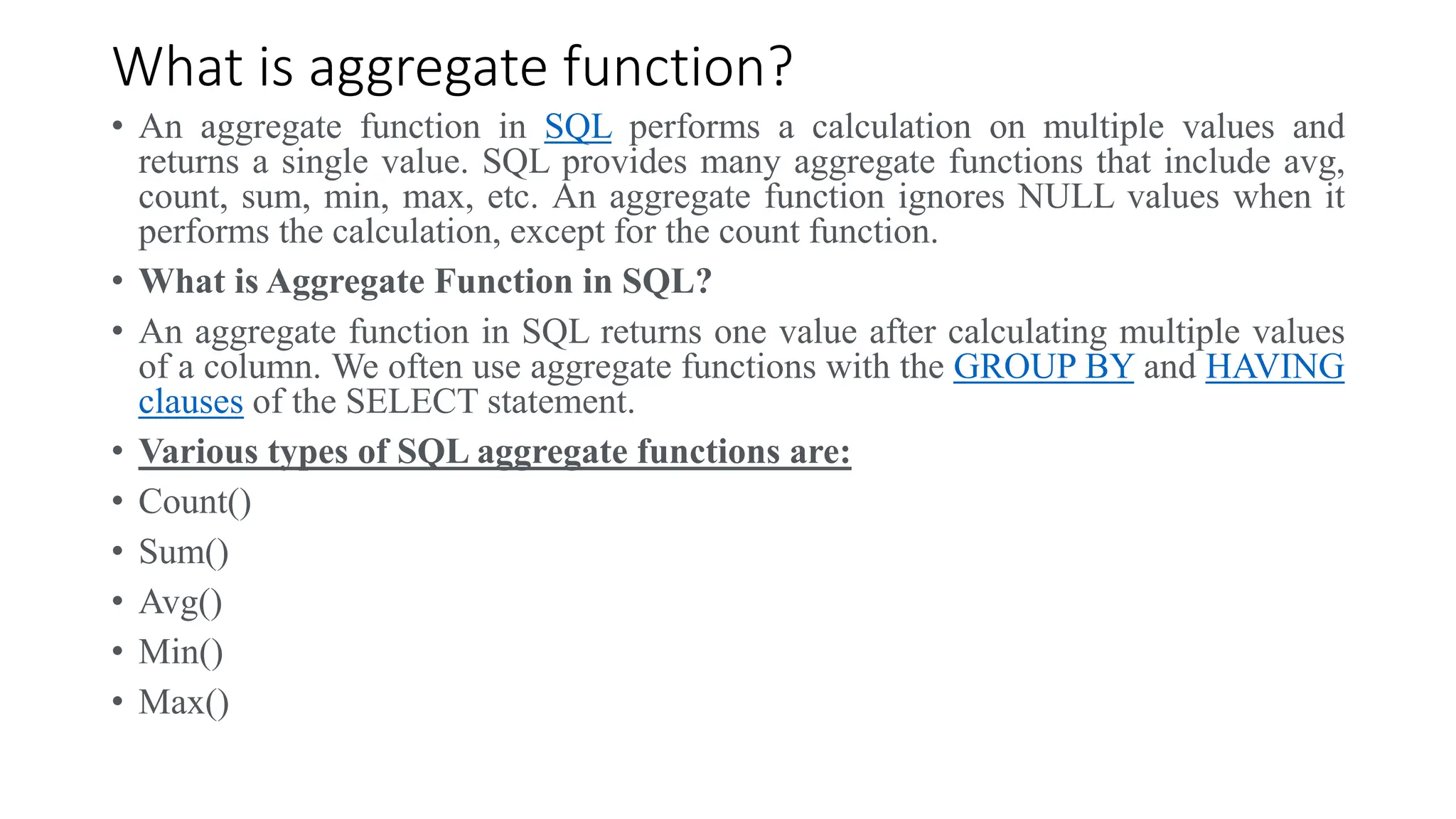 What is aggregate function?

• An aggregate function in SQL performs a calculation on multiple values and returns a single value. SQL provides many aggregate functions that include avg, count, sum, min, max, etc. An aggregate function ignores NULL values when it performs the calculation, except for the count function.

• What is Aggregate Function in SQL?

• An aggregate function in SQL returns one value after calculating multiple values of a column. We often use aggregate functions with the GROUP BY and HAVING clauses of the SELECT statement.

• Various types of SQL aggregate functions are:

• Count()

• Sum()

• Avg()

• Min()

• Max()